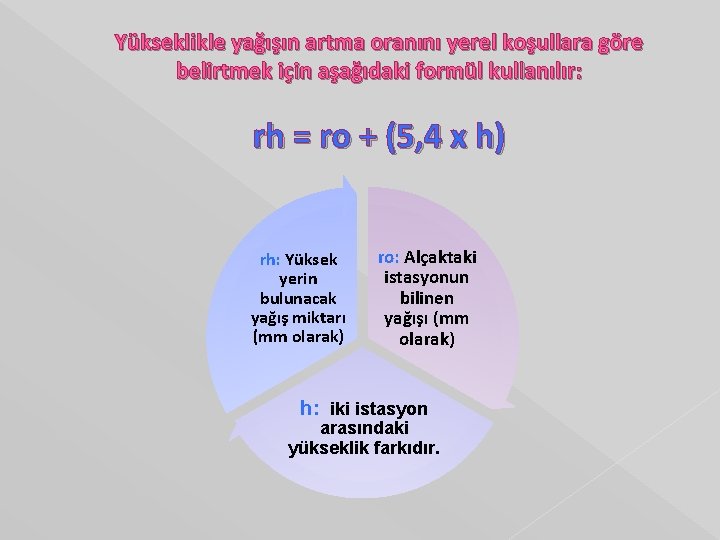 Yükseklikle yağışın artma oranını yerel koşullara göre belirtmek için aşağıdaki formül kullanılır:

rh = ro + (5,4 x h)

rh: Yüksek yerin bulunacak yağış miktarı (mm olarak)

ro: Alçaktaki istasyonun bilinen yağışı (mm olarak)

h: iki istasyon arasındaki yükseklik farkıdır.